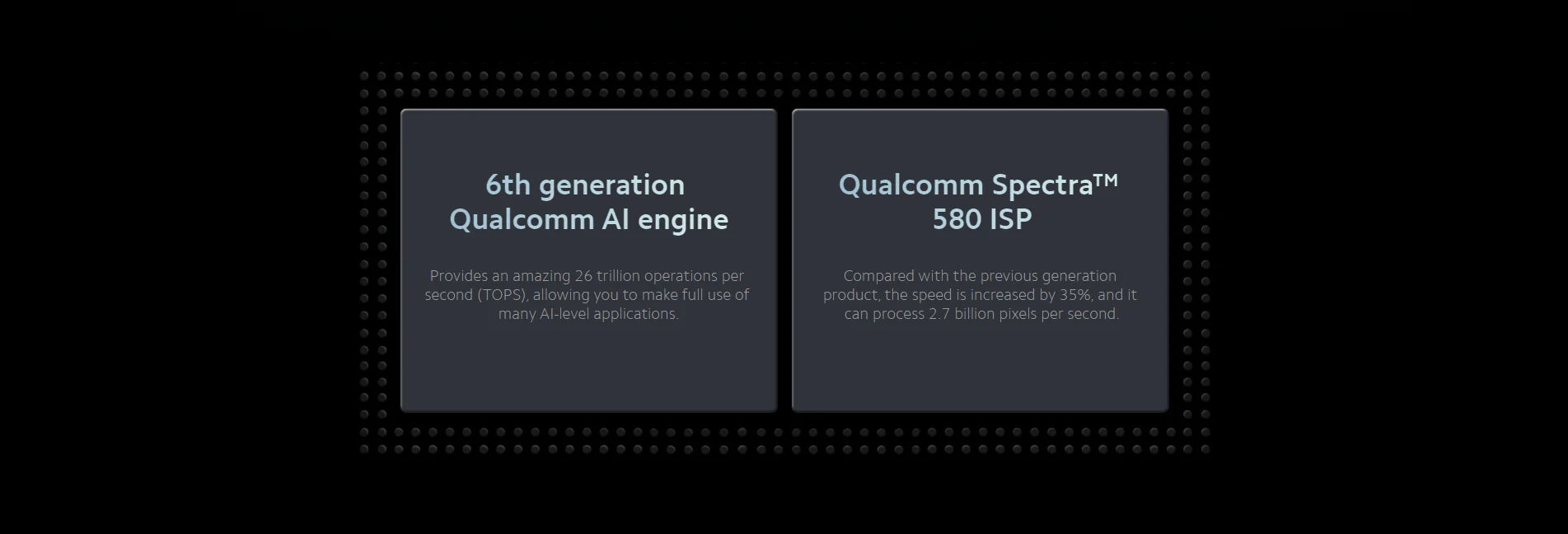 6th generation Qualcomm AI engine

Provides an amazing 26 trillion operations per second (TOPS), allowing you to make full use of many AI-level applications.

Qualcomm Spectra™ 580 ISP

Compared with the previous generation product, the speed is increased by 35%, and it can process 2.7 billion pixels per second.